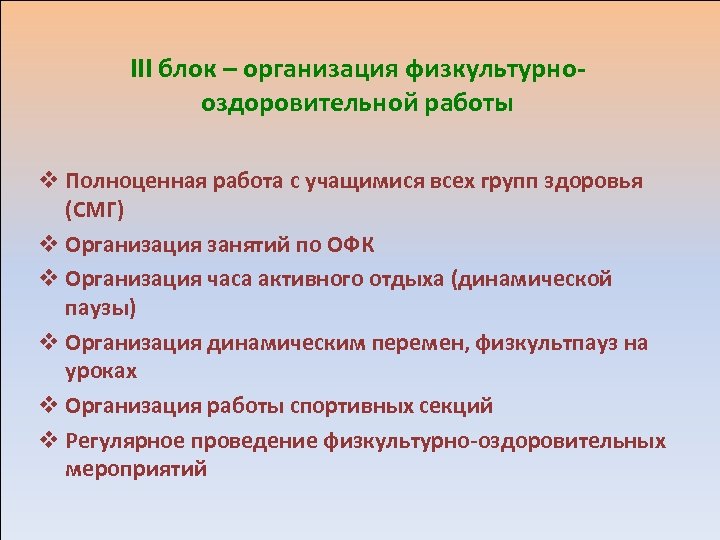 III блок – организация физкультурно-оздоровительной работы

❖ Полноценная работа с учащимися всех групп здоровья (СМГ)
❖ Организация занятий по ОФК
❖ Организация часа активного отдыха (динамической паузы)
❖ Организация динамическим перемен, физкультпауз на уроках
❖ Организация работы спортивных секций
❖ Регулярное проведение физкультурно-оздоровительных мероприятий